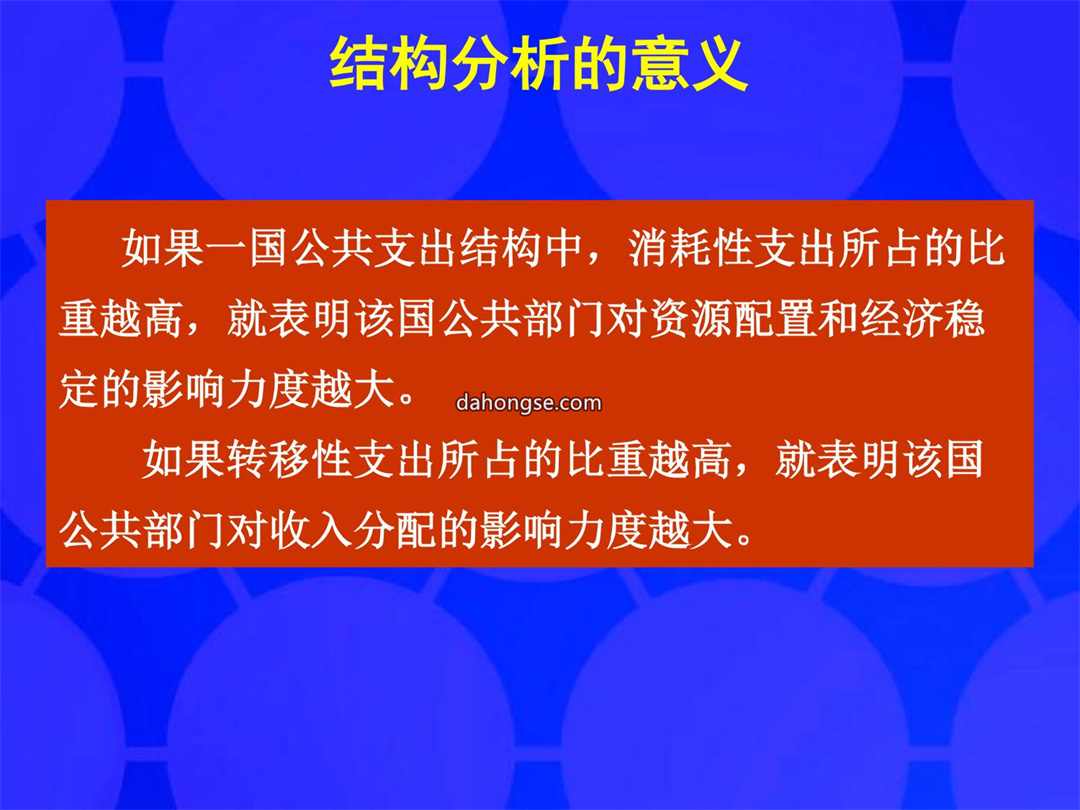 结构分析的意义

如果一国公共支出结构中，消耗性支出所占的比重越高，就表明该国公共部门对资源配置和经济稳定的影响力度越大。

dahongse.com

如果转移性支出所占的比重越高，就表明该国公共部门对收入分配的影响力度越大。